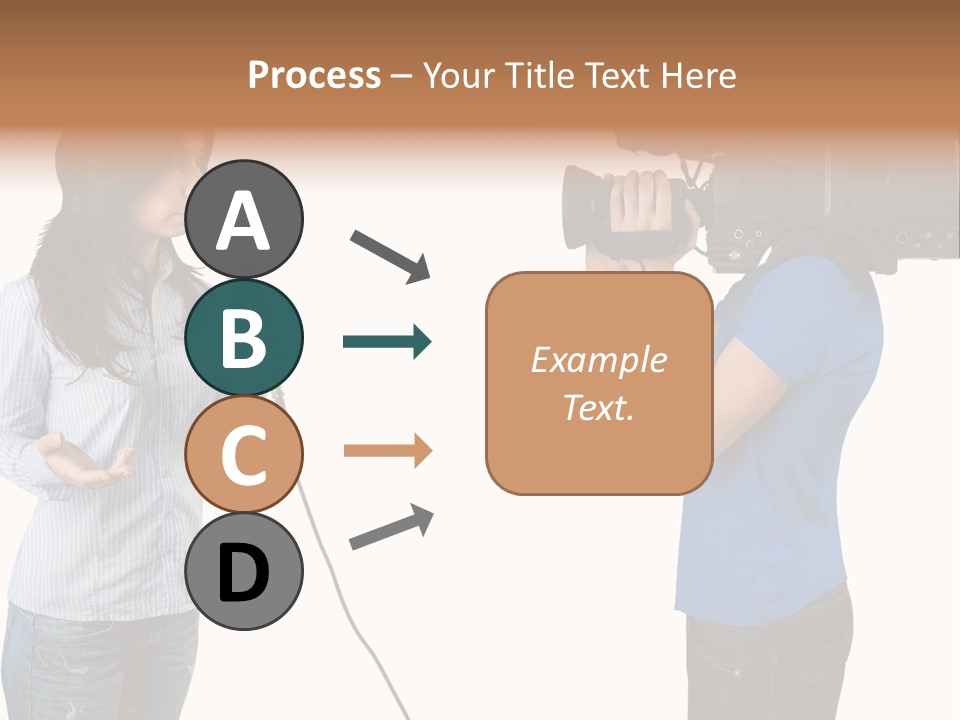 Process – Your Title Text Here

A

B

C

D

Example Text.